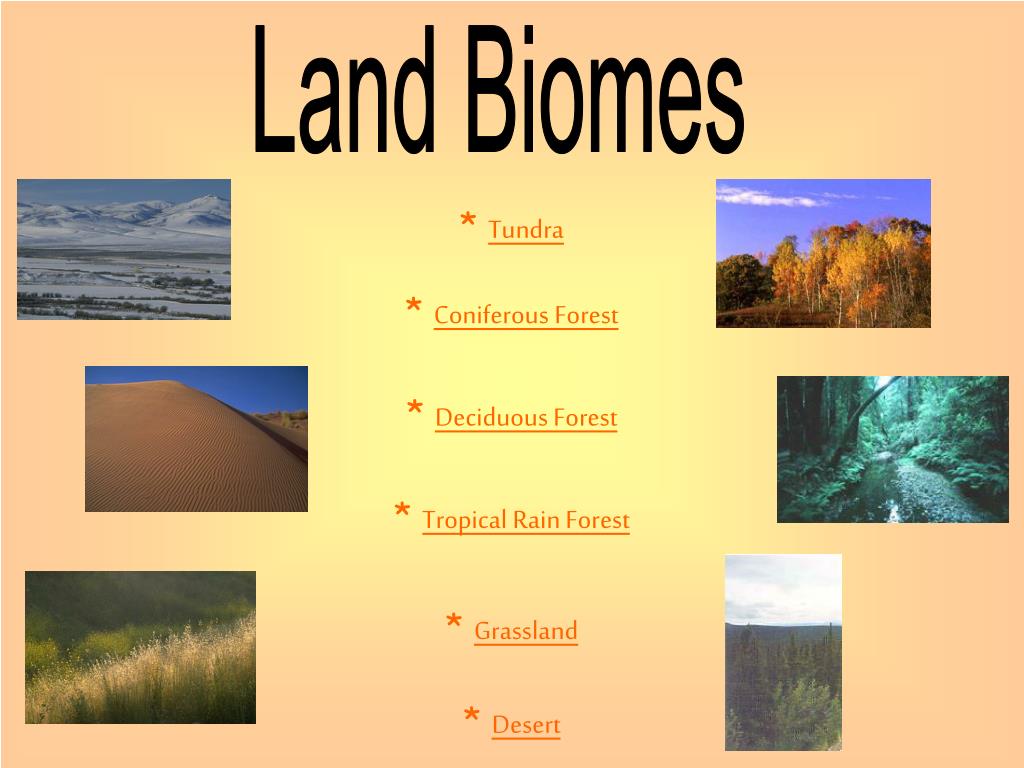 Land Biomes

* Tundra

* Coniferous Forest

* Deciduous Forest

* Tropical Rain Forest

* Grassland

* Desert